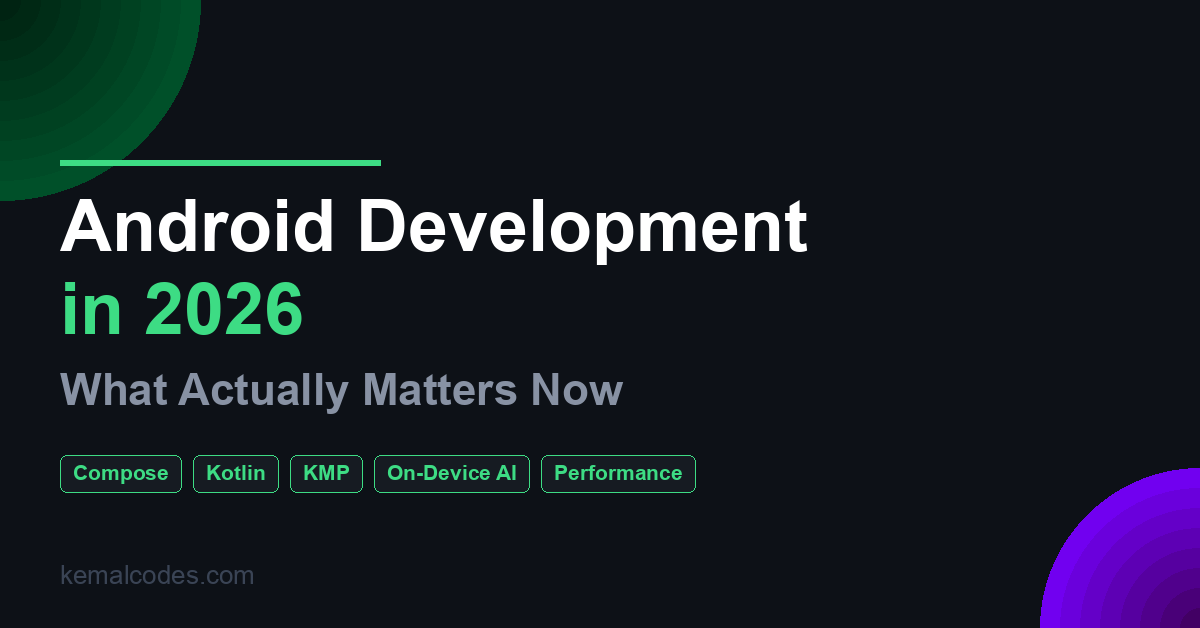 Android Development in 2026

What Actually Matters Now

Compose Kotlin KMP On-Device AI Performance

kemalcodes.com